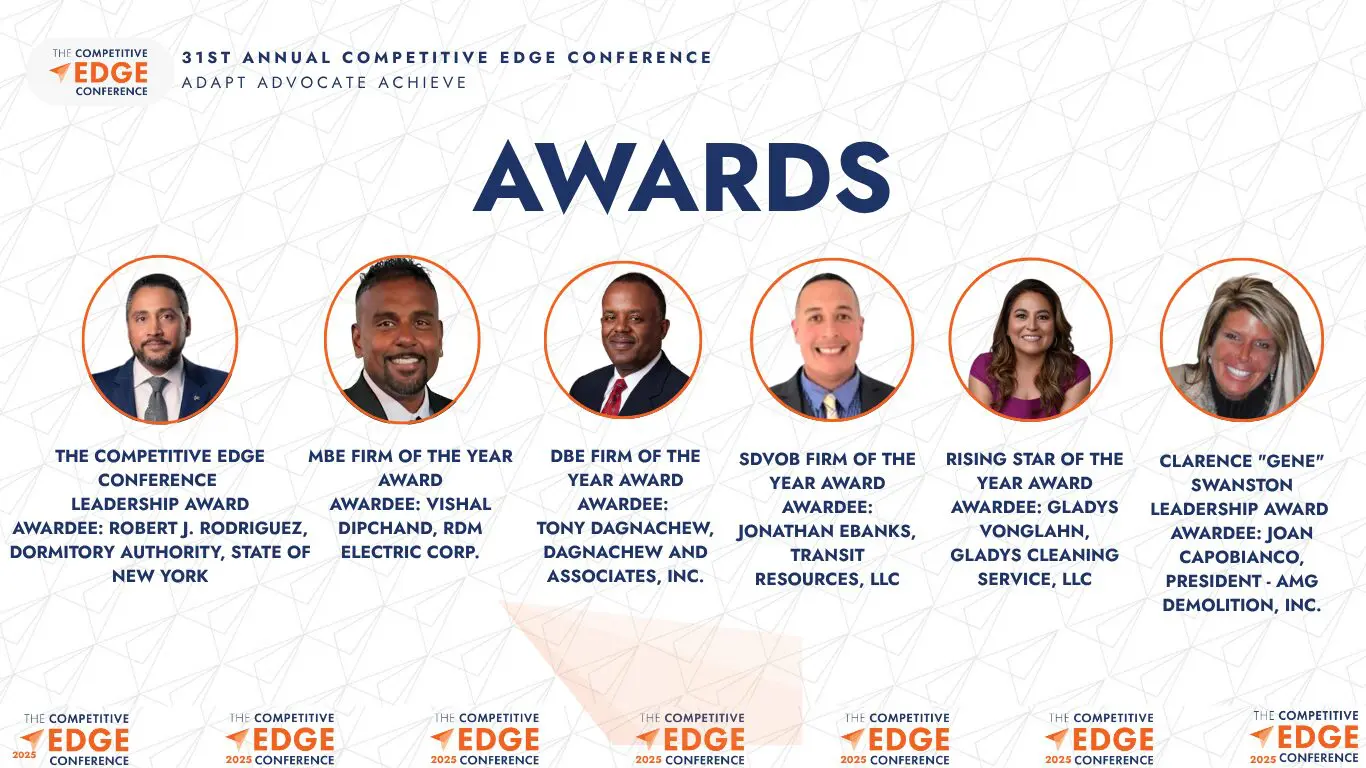 THE COMPETITIVE EDGE CONFERENCE

31ST ANNUAL COMPETITIVE EDGE CONFERENCE
ADAPT ADVOCATE ACHIEVE

AWARDS

THE COMPETITIVE EDGE CONFERENCE LEADERSHIP AWARD AWARDEE: ROBERT J. RODRIGUEZ, DORMITORY AUTHORITY, STATE OF NEW YORK

MBE FIRM OF THE YEAR AWARD AWARDEE: VISHAL DIPCHAND, RDM ELECTRIC CORP.

DBE FIRM OF THE YEAR AWARD AWARDEE: TONY DAGNACHEW, DAGNACHEW AND ASSOCIATES, INC.

SDVOB FIRM OF THE YEAR AWARD AWARDEE: JONATHAN EBANKS, TRANSIT RESOURCES, LLC

RISING STAR OF THE YEAR AWARD AWARDEE: GLADYS VONGLAHN, GLADYS CLEANING SERVICE, LLC

CLARENCE "GENE" SWANSTON LEADERSHIP AWARD AWARDEE: JOAN CAPOBIANCO, PRESIDENT - AMG DEMOLITION, INC.

THE COMPETITIVE EDGE 2025 CONFERENCE
THE COMPETITIVE EDGE 2025 CONFERENCE
THE COMPETITIVE EDGE 2025 CONFERENCE
THE COMPETITIVE EDGE 2025 CONFERENCE
THE COMPETITIVE EDGE 2025 CONFERENCE
THE COMPETITIVE EDGE 2025 CONFERENCE
THE COMPETITIVE EDGE 2025 CONFERENCE